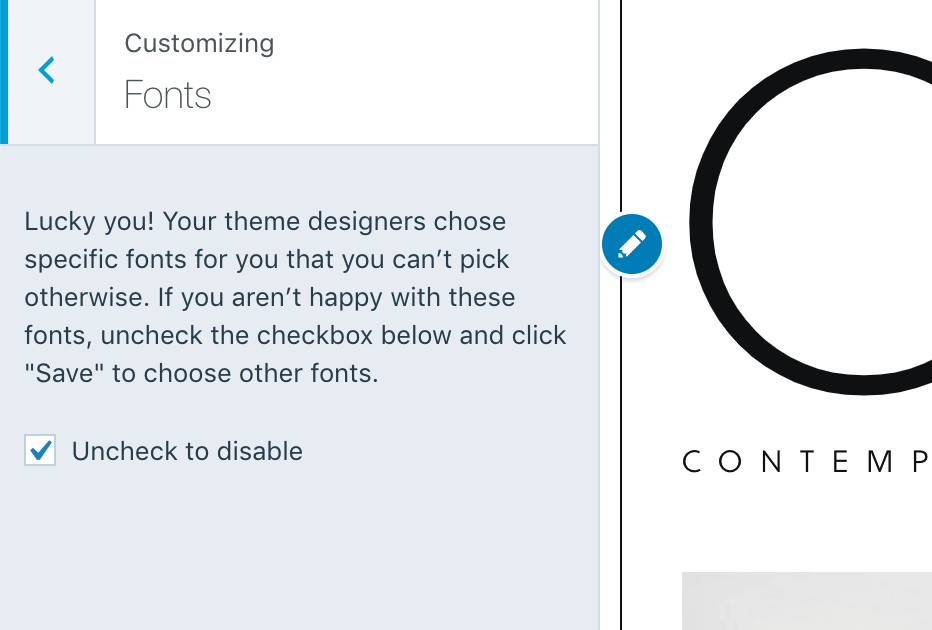 Customizing
Fonts

Lucky you! Your theme designers chose specific fonts for you that you can’t pick otherwise. If you aren’t happy with these fonts, uncheck the checkbox below and click "Save" to choose other fonts.

Uncheck to disable

CONTEMP